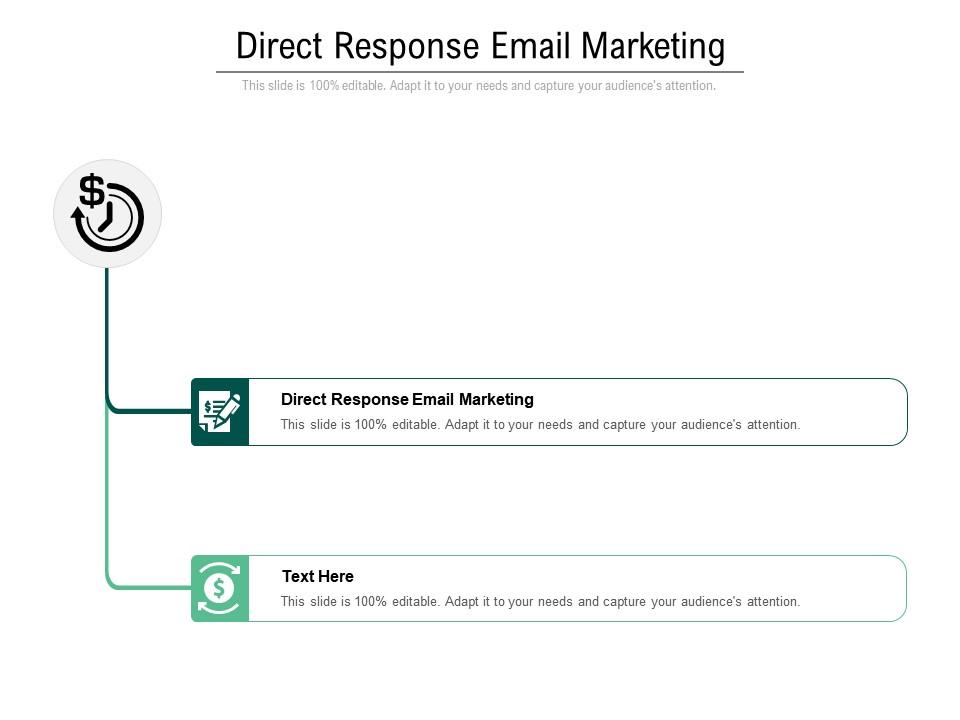 Direct Response Email Marketing

This slide is 100% editable. Adapt it to your needs and capture your audience's attention.

Direct Response Email Marketing

This slide is 100% editable. Adapt it to your needs and capture your audience's attention.

Text Here

This slide is 100% editable. Adapt it to your needs and capture your audience's attention.